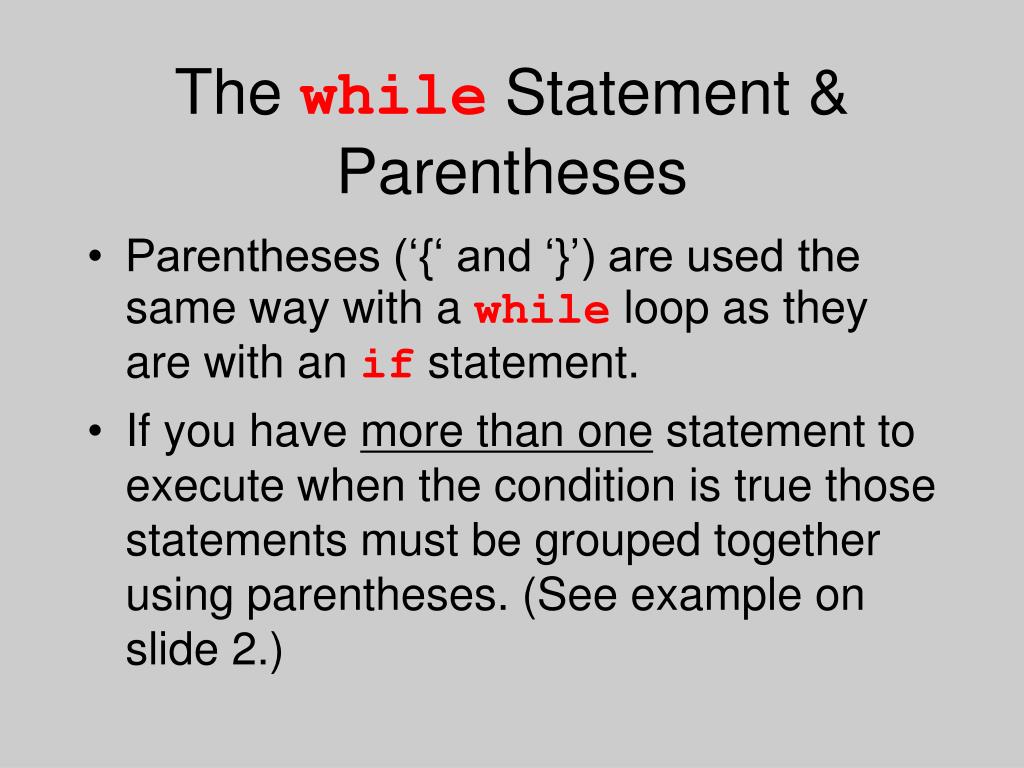 The while Statement & Parentheses

• Parentheses (‘{‘ and ‘}’) are used the same way with a while loop as they are with an if statement.

• If you have more than one statement to execute when the condition is true those statements must be grouped together using parentheses. (See example on slide 2.)